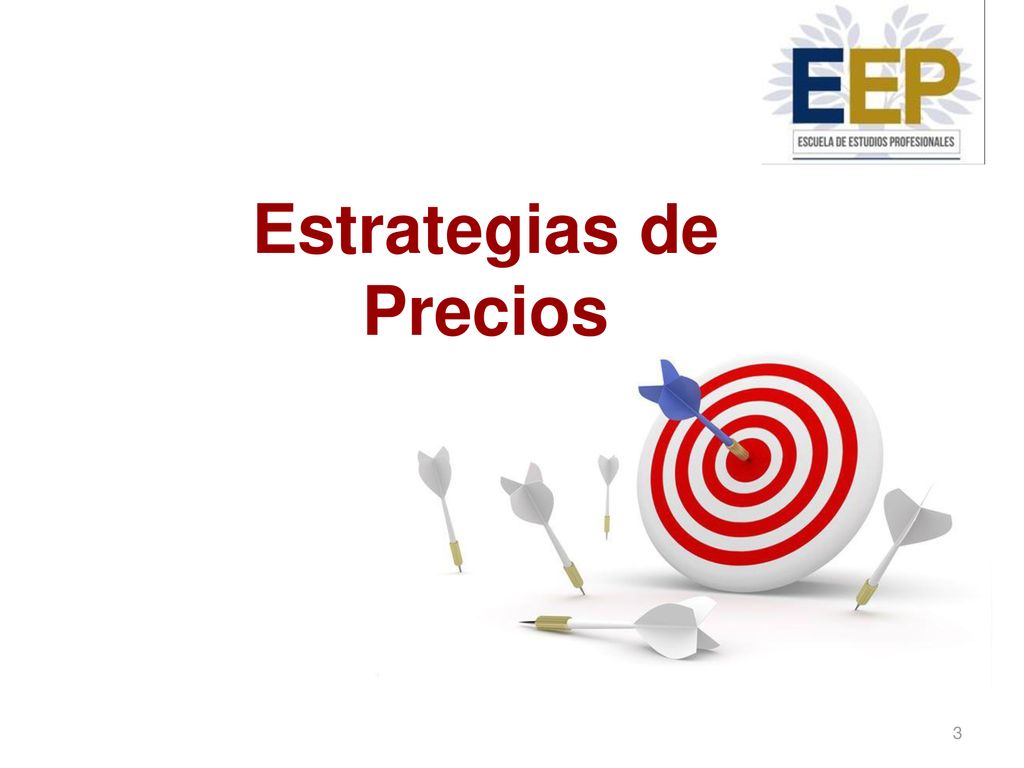 EEP
ESCUELA DE ESTUDIOS PROFESIONALES

Estrategias de Precios

3